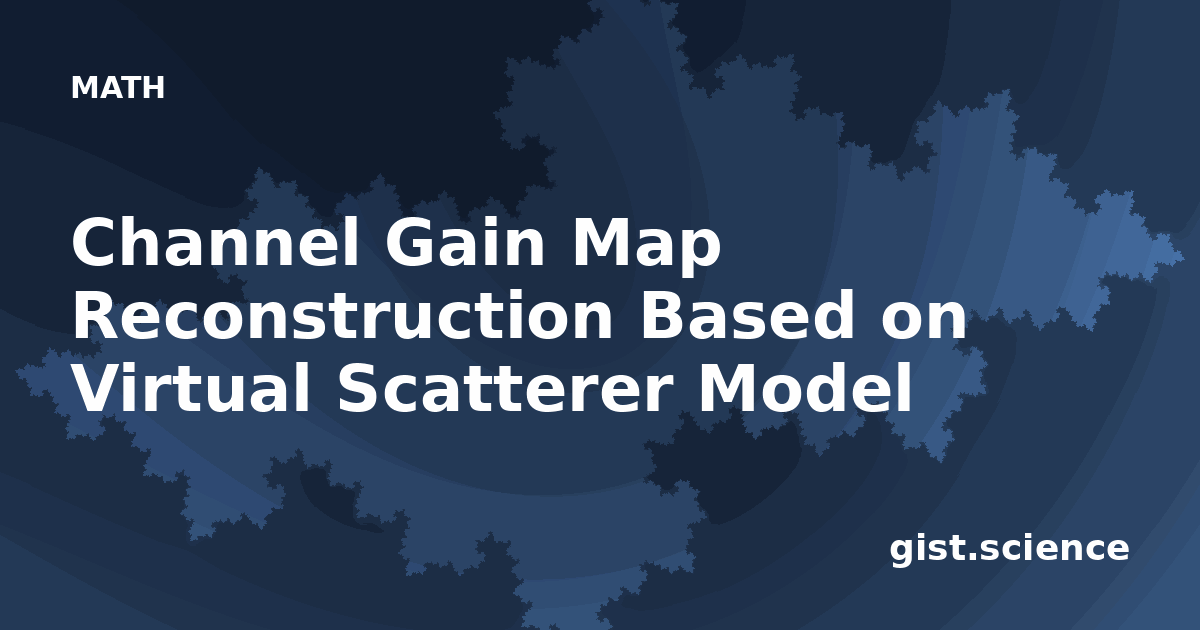 MATH

Channel Gain Map Reconstruction Based on Virtual Scatterer Model

gist.science